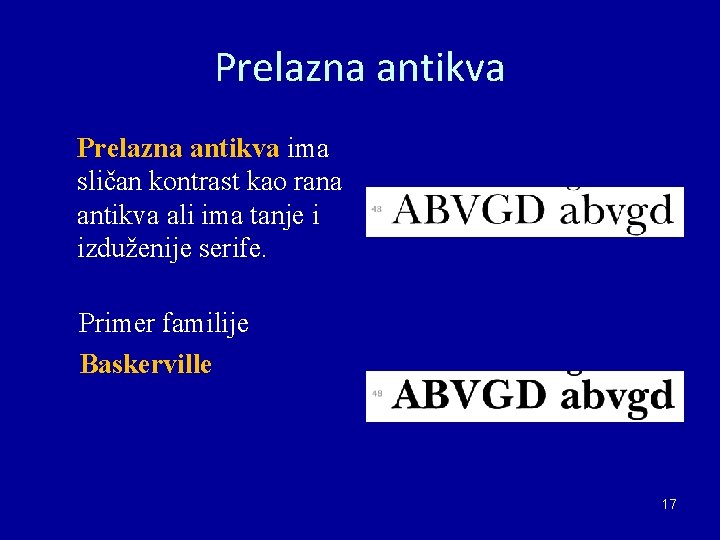 Prelazna antikva

Prelazna antikva ima sličan kontrast kao rana antikva ali ima tanje i izduženije serife.

Primer familije

Baskerville

48 ABVGD abvgd

49 ABVGD abvgd

17